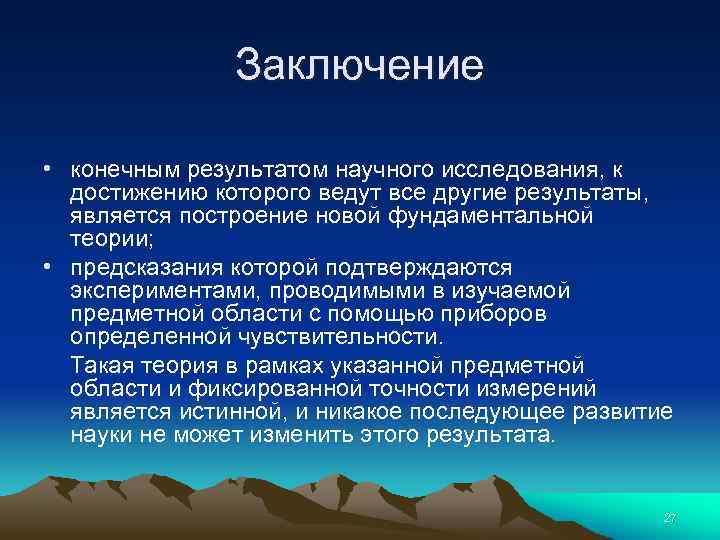 Заключение

• конечным результатом научного исследования, к достижению которого ведут все другие результаты, является построение новой фундаментальной теории;

• предсказания которой подтверждаются экспериментами, проводимыми в изучаемой предметной области с помощью приборов определенной чувствительности.

Такая теория в рамках указанной предметной области и фиксированной точности измерений является истинной, и никакое последующее развитие науки не может изменить этого результата.

27